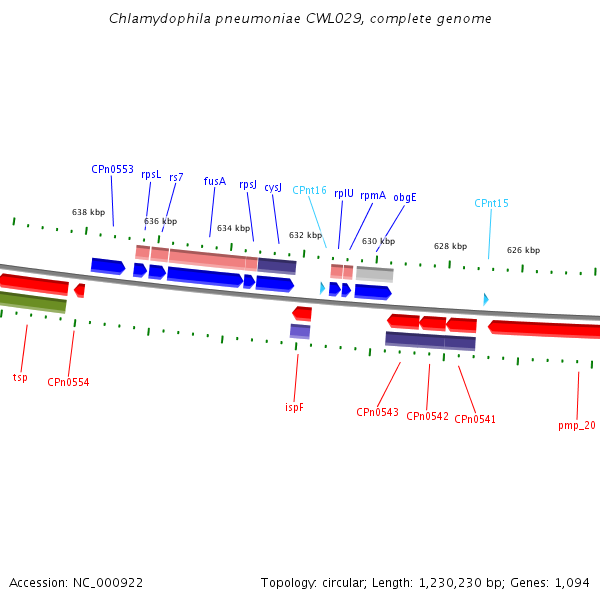 Chlamydophila pneumoniae CWL029, complete genome

CPn0553 rpsL rs7 fusA rpsJ cysJ CPnt16 rplU rpmA obgE CPnt15

638 kbp 636 kbp 634 kbp 632 kbp 630 kbp 628 kbp 626 kbp

tsp CPn0554 ispF CPn0543 CPn0542 CPn0541 pmp_20

Accession: NC_000922

Topology: circular; Length: 1,230,230 bp; Genes: 1,094